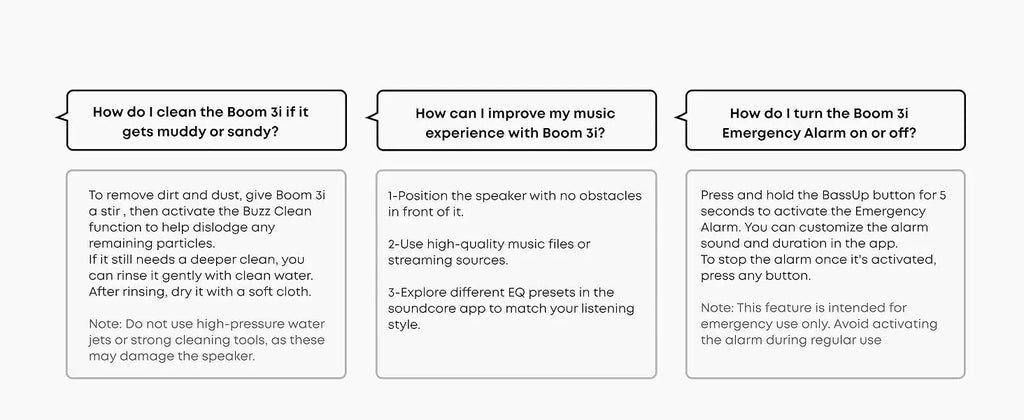 How do I clean the Boom 3i if it gets muddy or sandy?

To remove dirt and dust, give Boom 3i a stir , then activate the Buzz Clean function to help dislodge any remaining particles.
If it still needs a deeper clean, you can rinse it gently with clean water. After rinsing, dry it with a soft cloth.

Note: Do not use high-pressure water jets or strong cleaning tools, as these may damage the speaker.

How can I improve my music experience with Boom 3i?

1-Position the speaker with no obstacles in front of it.

2-Use high-quality music files or streaming sources.

3-Explore different EQ presets in the soundcore app to match your listening style.

How do I turn the Boom 3i Emergency Alarm on or off?

Press and hold the BassUp button for 5 seconds to activate the Emergency Alarm. You can customize the alarm sound and duration in the app.
To stop the alarm once it's activated, press any button.

Note: This feature is intended for emergency use only. Avoid activating the alarm during regular use